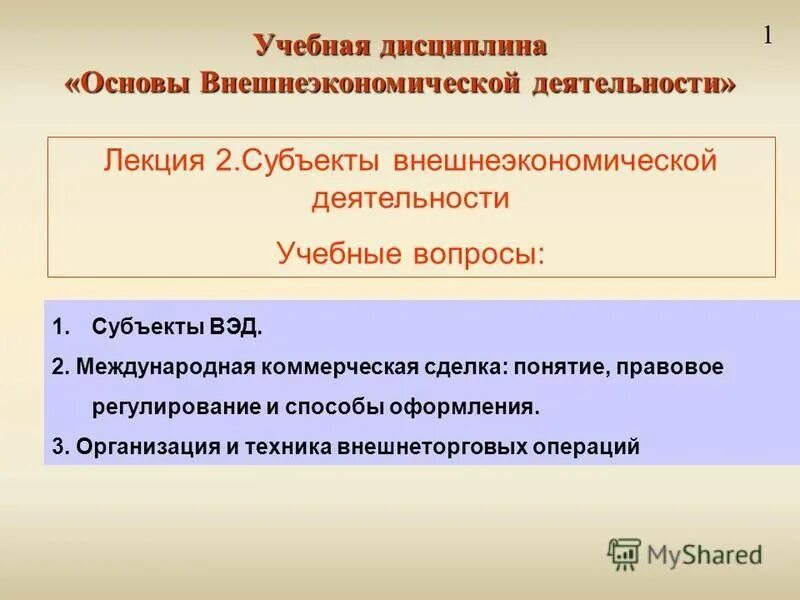 1

Учебная дисциплина
«Основы Внешнеэкономической деятельности»

Лекция 2.Субъекты внешнеэкономической деятельности

Учебные вопросы:

1. Субъекты ВЭД.

2. Международная коммерческая сделка: понятие, правовое регулирование и способы оформления.

3. Организация и техника внешнеторговых операций

MyShared